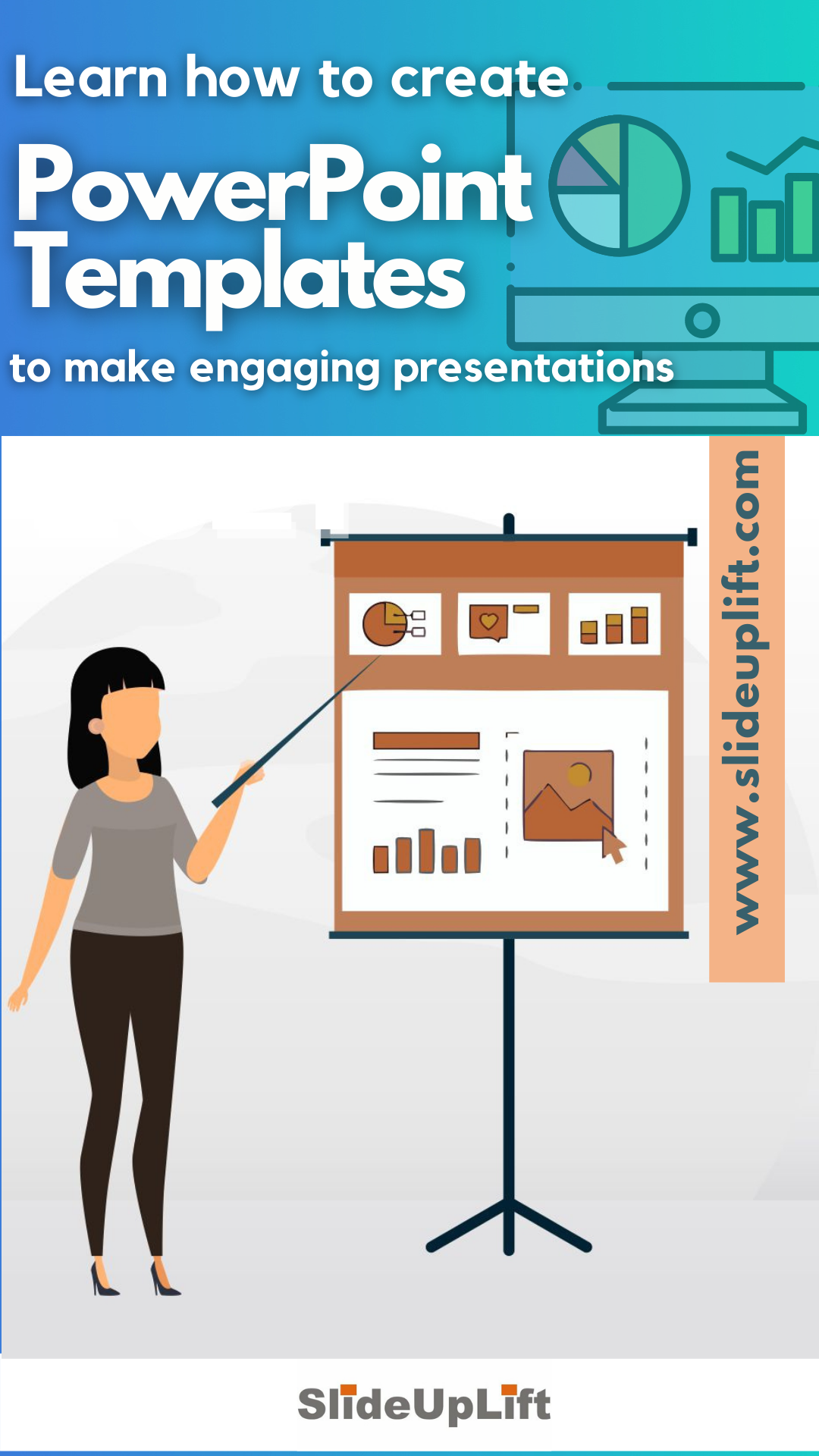 Learn how to create

PowerPoint Templates

to make engaging presentations

www.slideuplift.com

SlideUpLift